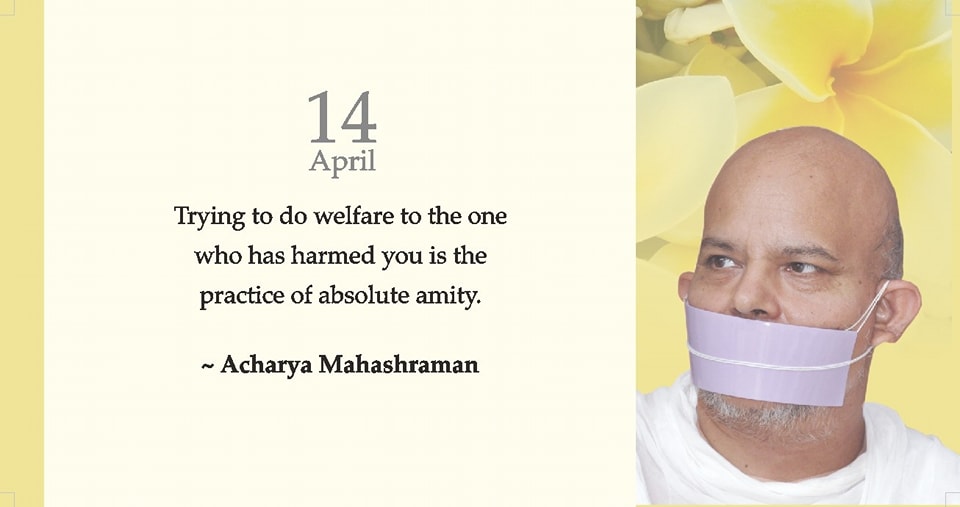 14
April

Trying to do welfare to the one who has harmed you is the practice of absolute amity.

~ Acharya Mahashraman